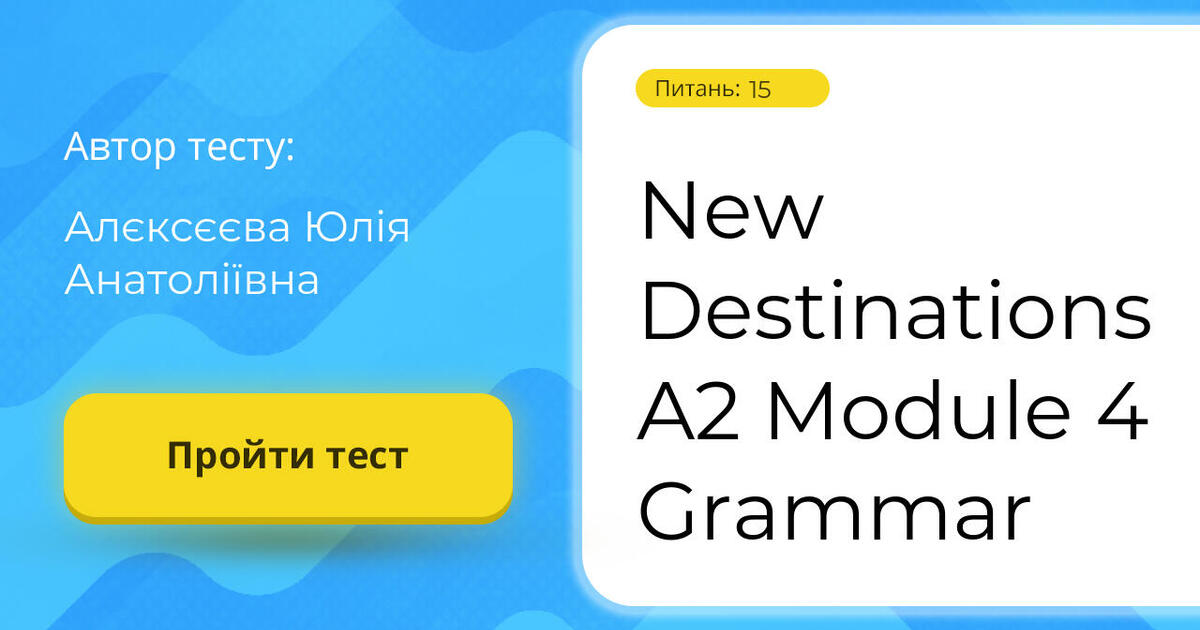 Автор тесту:

Алєксєєва Юлія Анатоліївна

Пройти тест

Питань: 15

New Destinations A2 Module 4 Grammar